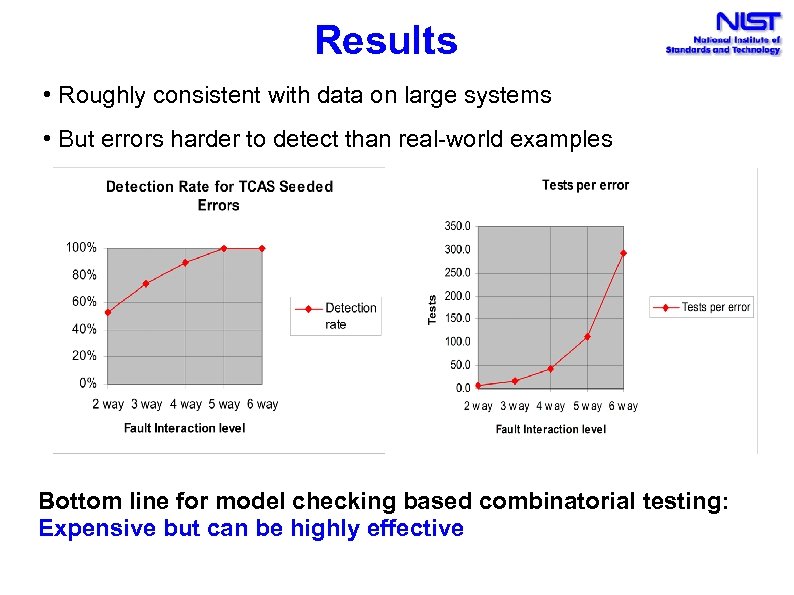 Results

NIST
National Institute of Standards and Technology

• Roughly consistent with data on large systems

• But errors harder to detect than real-world examples

Detection Rate for TCAS Seeded Errors

100%
80%
60%
40%
20%
0%

2 way 3 way 4 way 5 way 6 way

Fault Interaction level

Detection rate

Tests per error

350.0
300.0
250.0
200.0
150.0
100.0
50.0
0.0

Tests

2 way 3 way 4 way 5 way 6 way

Fault Interaction level

Tests per error

Bottom line for model checking based combinatorial testing:
Expensive but can be highly effective